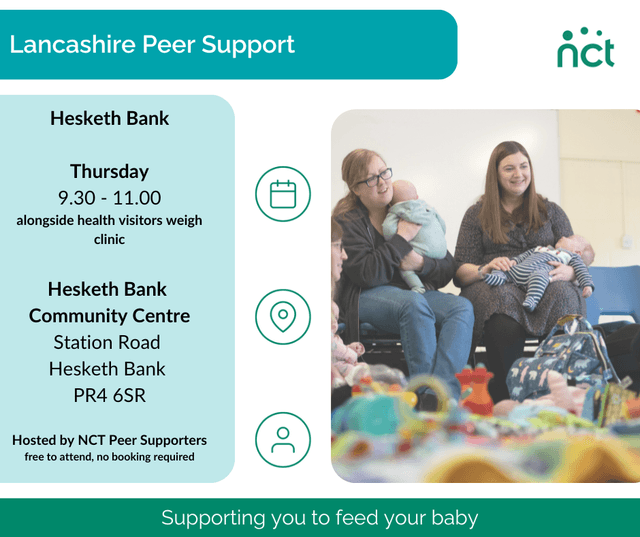 Lancashire Peer Support

nct

Hesketh Bank

Thursday
9.30 - 11.00
alongside health visitors weigh clinic

Hesketh Bank Community Centre
Station Road
Hesketh Bank
PR4 6SR

Hosted by NCT Peer Supporters
free to attend, no booking required

Supporting you to feed your baby